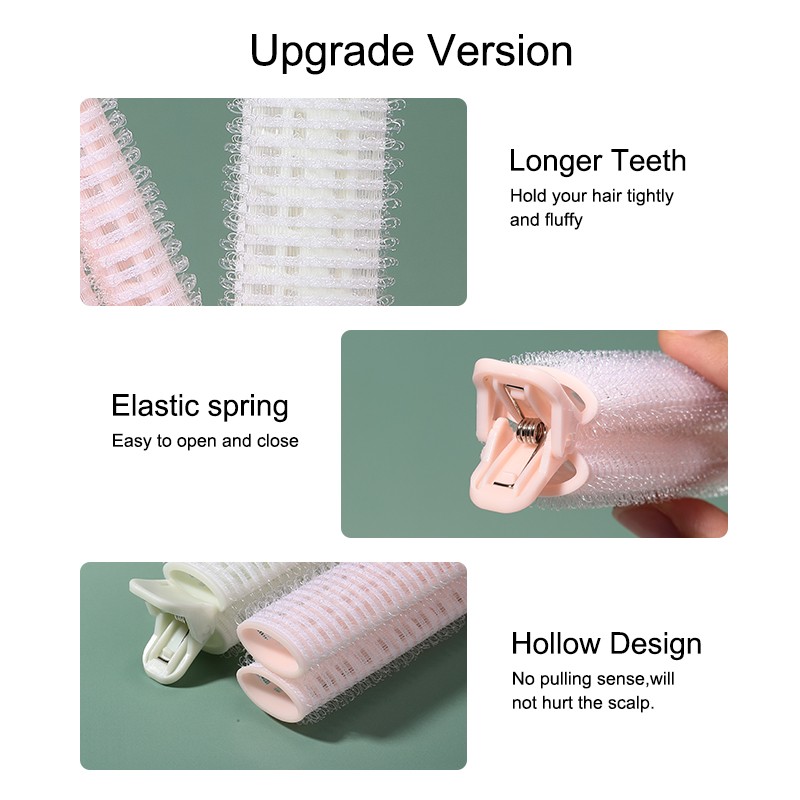 Upgrade Version

Longer Teeth
Hold your hair tightly and fluffy

Elastic spring
Easy to open and close

Hollow Design
No pulling sense,will not hurt the scalp.